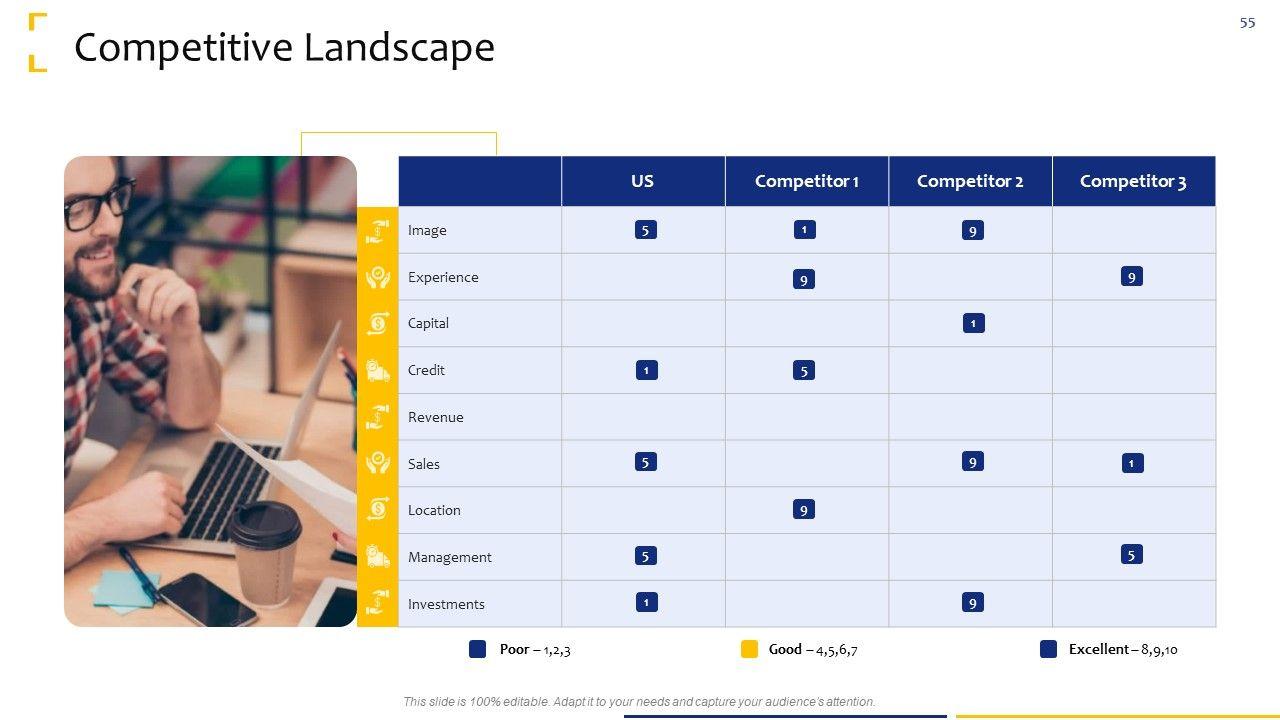 55

Competitive Landscape

| | US | Competitor 1 | Competitor 2 | Competitor 3 |
|---|---|---|---|---|
| Image | 5 | 1 | 9 | |
| Experience | | 9 | | 9 |
| Capital | | | 1 | |
| Credit | 1 | 5 | | |
| Revenue | | | | |
| Sales | 5 | | 9 | 1 |
| Location | | 9 | | |
| Management | 5 | | | 5 |
| Investments | 1 | | 9 | |

Poor – 1,2,3
Good – 4,5,6,7
Excellent – 8,9,10

This slide is 100% editable. Adapt it to your needs and capture your audience's attention.